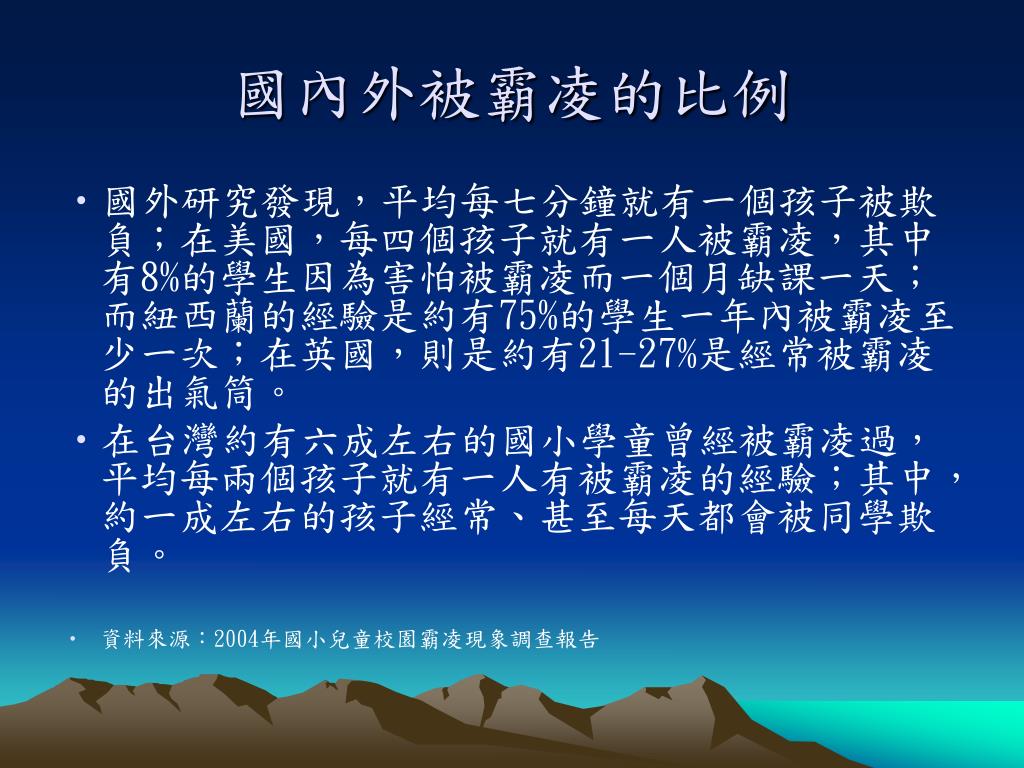 國內外被霸凌的比例

• 國外研究發現，平均每七分鐘就有一個孩子被欺負；在美國，每四個孩子就有一人被霸凌，其中有8%的學生因為害怕被霸凌而一個月缺課一天；而紐西蘭的經驗是約有75%的學生一年內被霸凌至少一次；在英國，則是約有21-27%是經常被霸凌的出氣筒。

• 在台灣約有六成左右的國小學童曾經被霸凌過，平均每兩個孩子就有一人有被霸凌的經驗；其中，約一成左右的孩子經常、甚至每天都會被同學欺負。

• 資料來源：2004年國小兒童校園霸凌現象調查報告